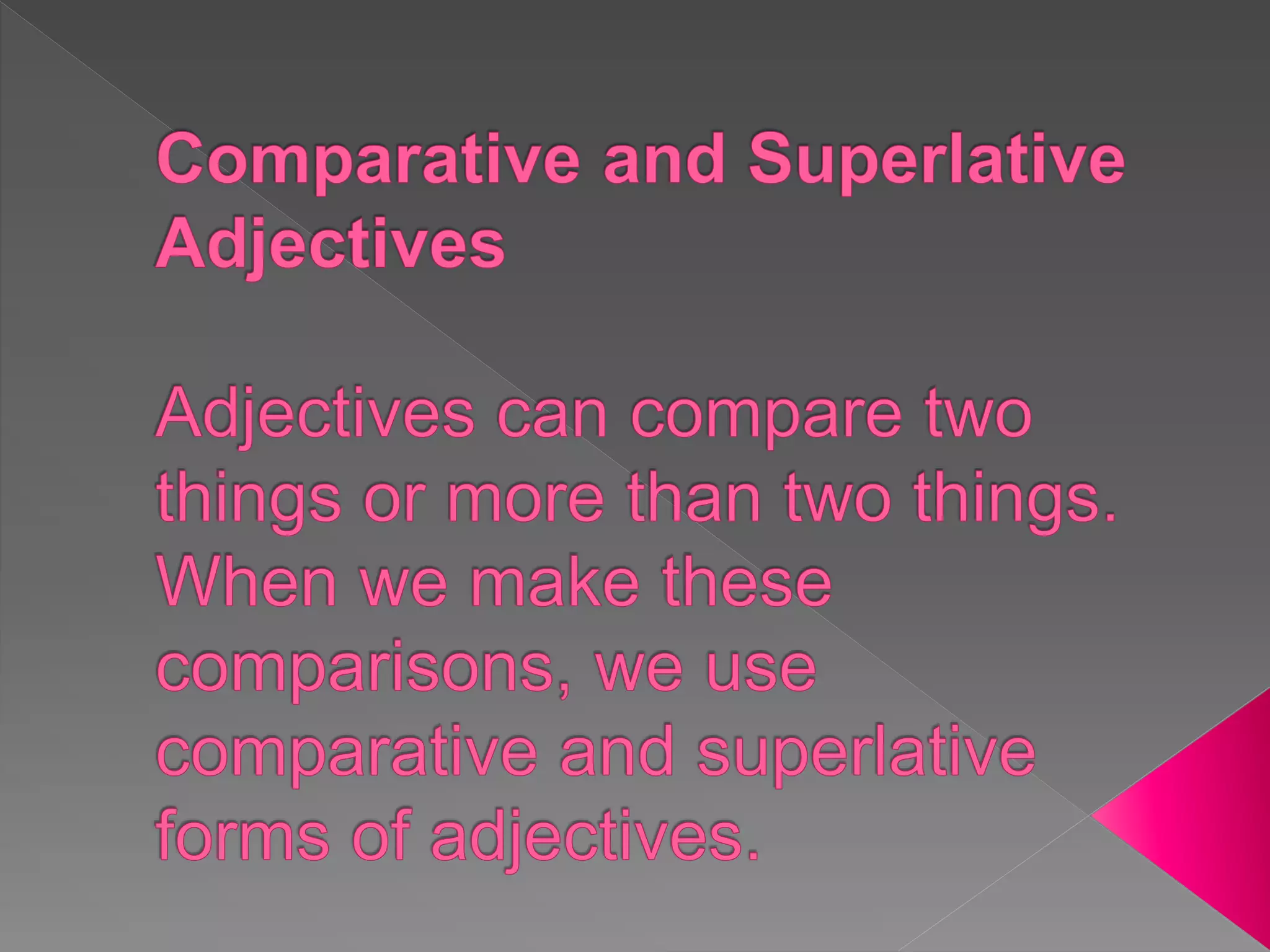 Comparative and Superlative Adjectives

Adjectives can compare two things or more than two things. When we make these comparisons, we use comparative and superlative forms of adjectives.